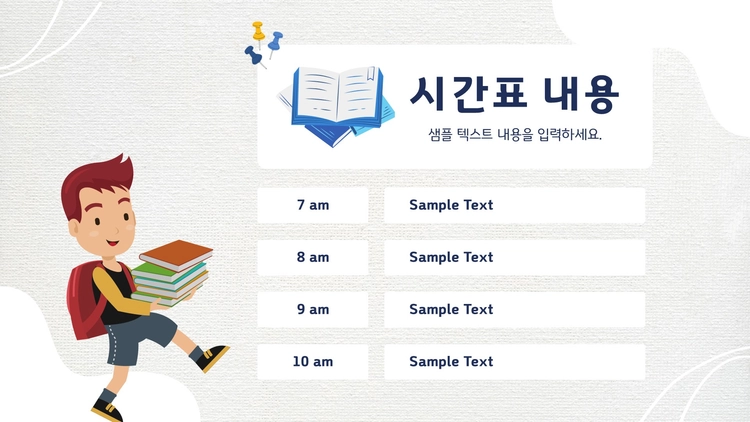 시간표 내용

샘플 텍스트 내용을 입력하세요.

| 7 am | Sample Text |
|---|---|
| 8 am | Sample Text |
| 9 am | Sample Text |
| 10 am | Sample Text |